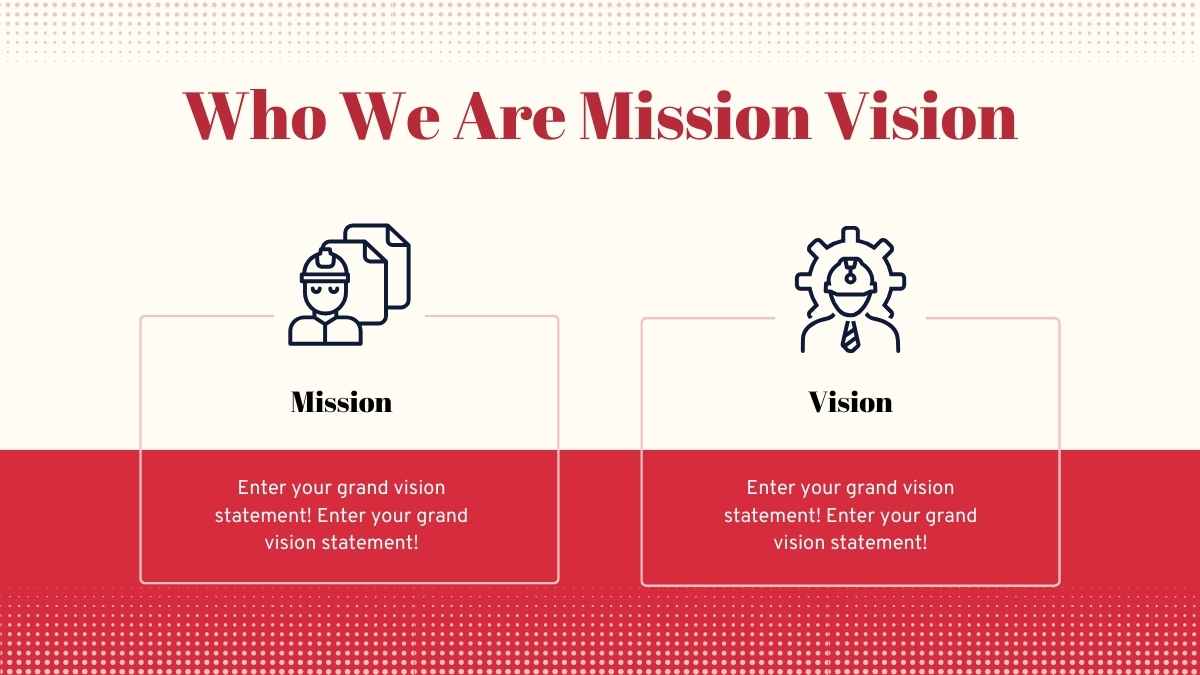 Who We Are Mission Vision

Mission

Enter your grand vision statement! Enter your grand vision statement!

Vision

Enter your grand vision statement! Enter your grand vision statement!